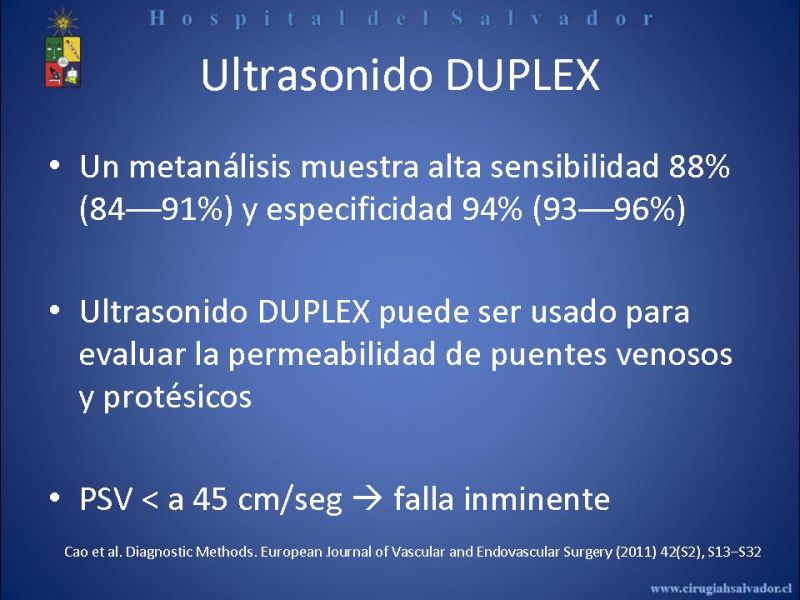 Hospital del Salvador

Ultrasonido DUPLEX

• Un metanálisis muestra alta sensibilidad 88% (84—91%) y especificidad 94% (93—96%)

• Ultrasonido DUPLEX puede ser usado para evaluar la permeabilidad de puentes venosos y protésicos

• PSV < a 45 cm/seg → falla inminente

Cao et al. Diagnostic Methods. European Journal of Vascular and Endovascular Surgery (2011) 42(S2), S13–S32

www.cirugiahsalvador.cl